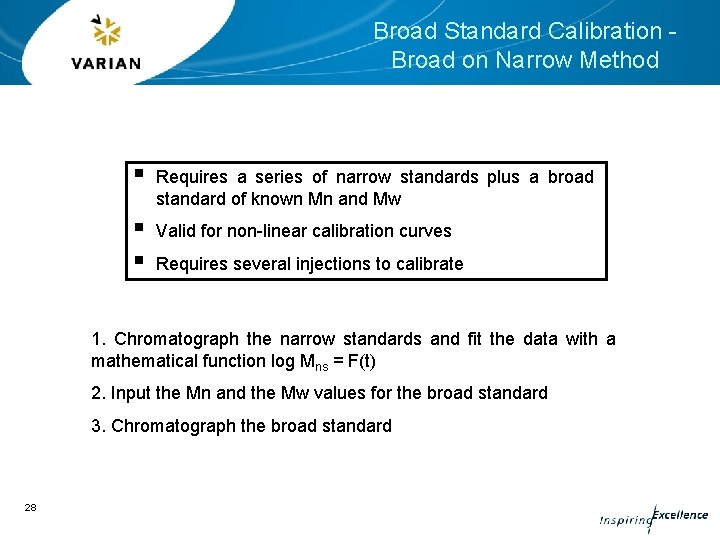 VARIAN

Broad Standard Calibration - Broad on Narrow Method

▪ Requires a series of narrow standards plus a broad standard of known Mn and Mw
▪ Valid for non-linear calibration curves
▪ Requires several injections to calibrate

1. Chromatograph the narrow standards and fit the data with a mathematical function log $M_{ns}$ = F(t)

2. Input the Mn and the Mw values for the broad standard

3. Chromatograph the broad standard

28

Inspiring Excellence